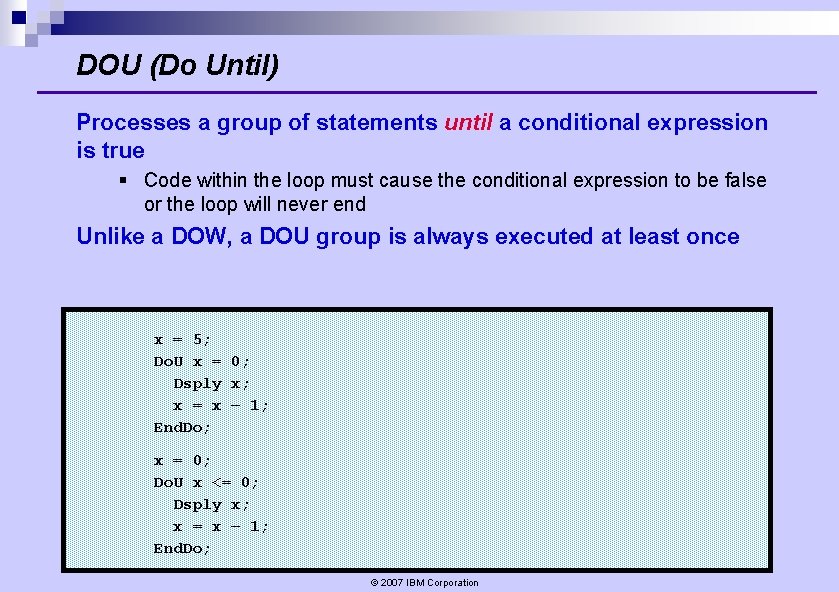 DOU (Do Until)

Processes a group of statements until a conditional expression is true

▪ Code within the loop must cause the conditional expression to be false or the loop will never end

Unlike a DOW, a DOU group is always executed at least once

x = 5;
DoU x = 0;
Dsply x;
x = x - 1;
EndDo;

x = 0;
DoU x <= 0;
Dsply x;
x = x - 1;
EndDo;

© 2007 IBM Corporation